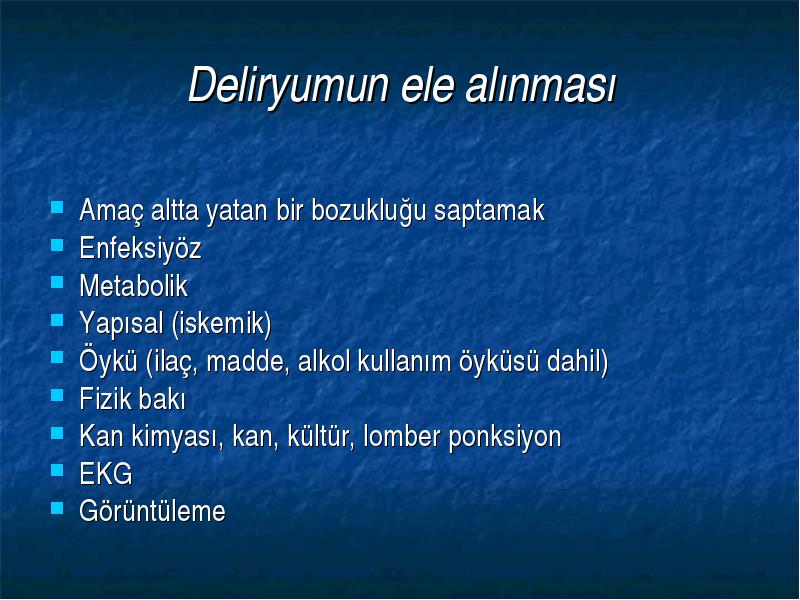 Deliryumun ele alınması

- Amaç altta yatan bir bozukluğu saptamak
- Enfeksiyöz
- Metabolik
- Yapısal (iskemik)
- Öykü (ilaç, madde, alkol kullanım öyküsü dahil)
- Fizik bakı
- Kan kimyası, kan, kültür, lomber ponksiyon
- EKG
- Görüntüleme